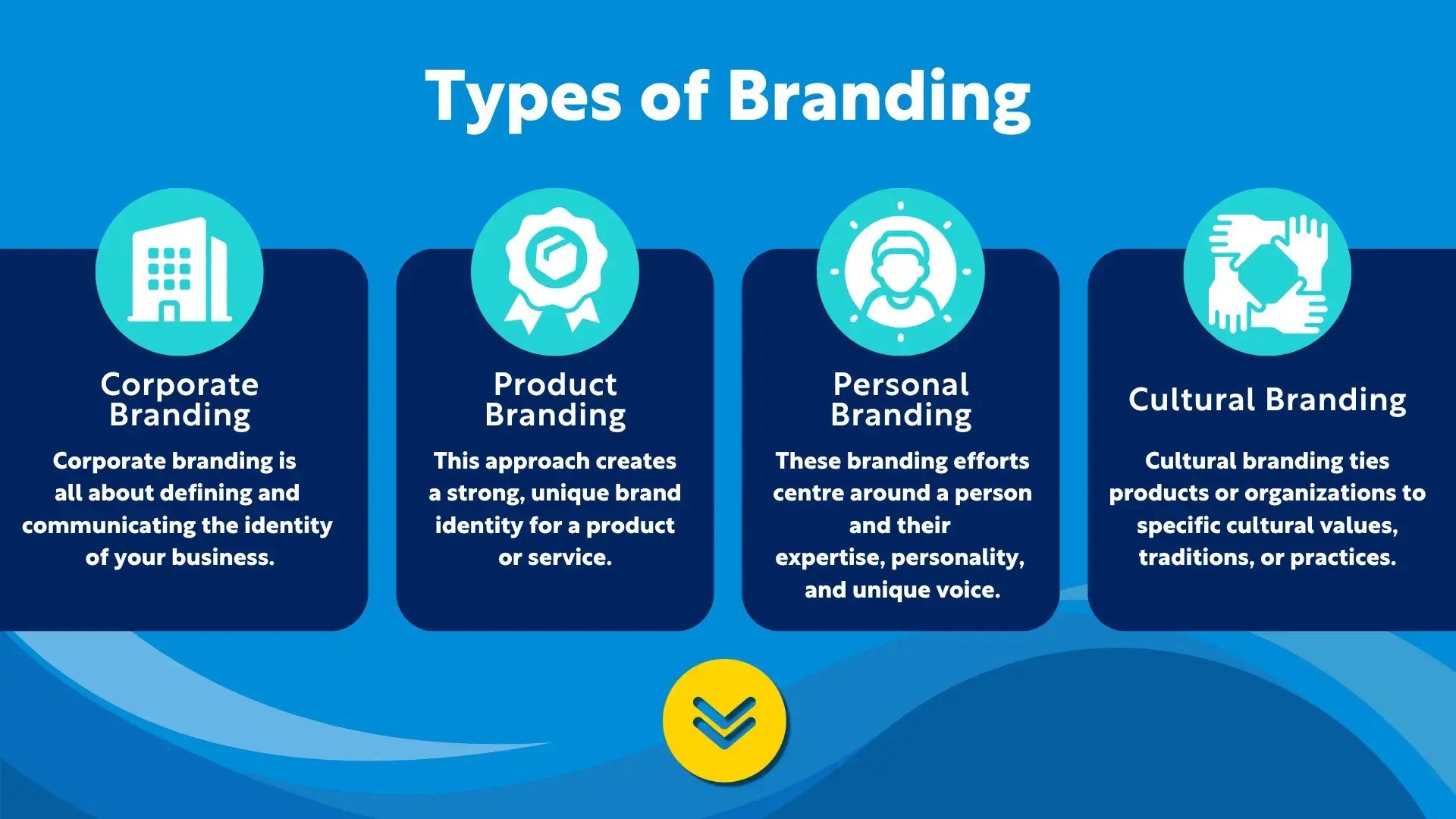 Types of Branding

Corporate Branding

Corporate branding is all about defining and communicating the identity of your business.

Product Branding

This approach creates a strong, unique brand identity for a product or service.

Personal Branding

These branding efforts centre around a person and their expertise, personality, and unique voice.

Cultural Branding

Cultural branding ties products or organizations to specific cultural values, traditions, or practices.